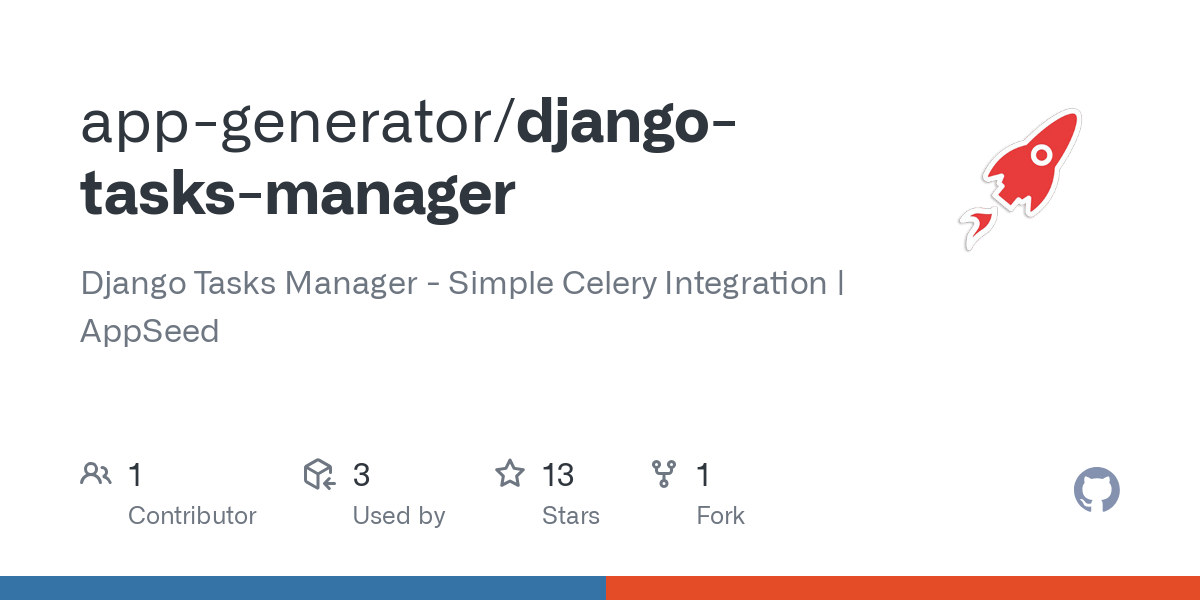 app-generator/django-tasks-manager

Django Tasks Manager - Simple Celery Integration | AppSeed

1
Contributor

3
Used by

13
Stars

1
Fork